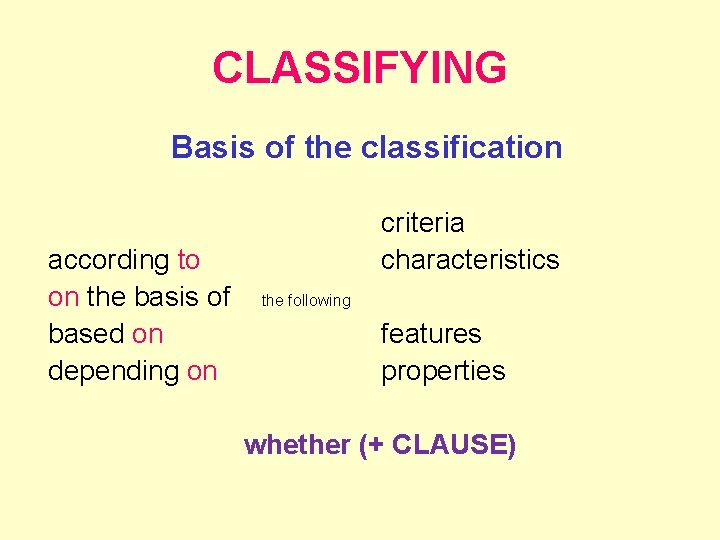 CLASSIFYING

Basis of the classification

according to
on the basis of
based on
depending on

the following

criteria
characteristics
features
properties

whether (+ CLAUSE)